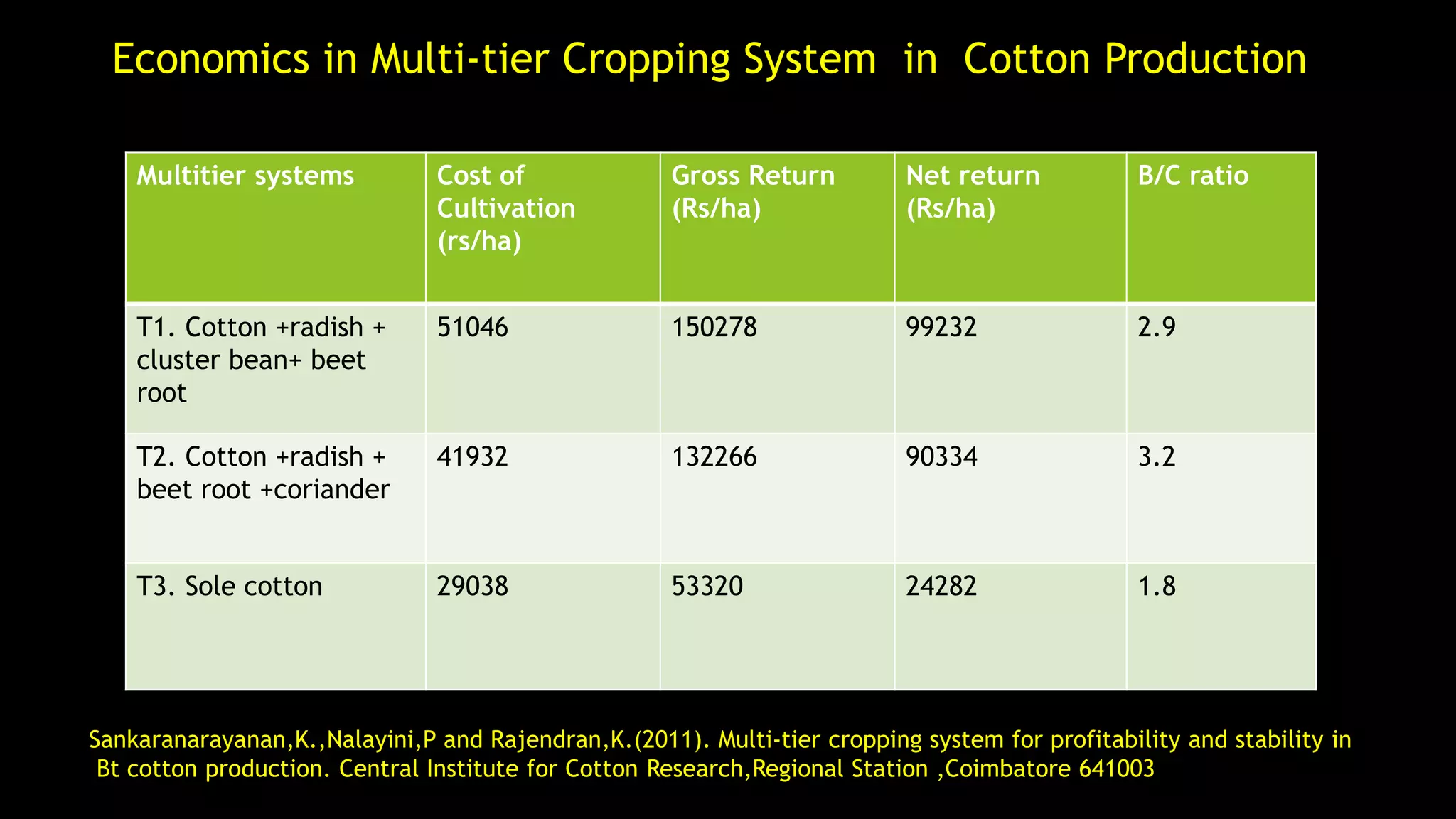 Economics in Multi-tier Cropping System in Cotton Production

| Multitier systems | Cost of Cultivation (rs/ha) | Gross Return (Rs/ha) | Net return (Rs/ha) | B/C ratio |
|---|---|---|---|---|
| T1. Cotton +radish + cluster bean+ beet root | 51046 | 150278 | 99232 | 2.9 |
| T2. Cotton +radish + beet root +coriander | 41932 | 132266 | 90334 | 3.2 |
| T3. Sole cotton | 29038 | 53320 | 24282 | 1.8 |

Sankaranarayanan,K.,Nalayini,P and Rajendran,K.(2011). Multi-tier cropping system for profitability and stability in Bt cotton production. Central Institute for Cotton Research,Regional Station ,Coimbatore 641003